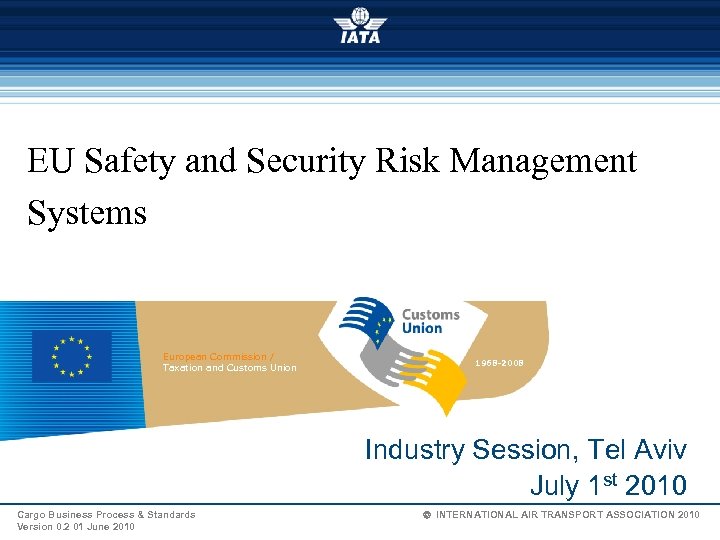 IATA

EU Safety and Security Risk Management Systems

European Commission / Taxation and Customs Union

Customs Union

1968-2008

Industry Session, Tel Aviv

July 1$^{st}$ 2010

Cargo Business Process & Standards
Version 0.2 01 June 2010

© INTERNATIONAL AIR TRANSPORT ASSOCIATION 2010